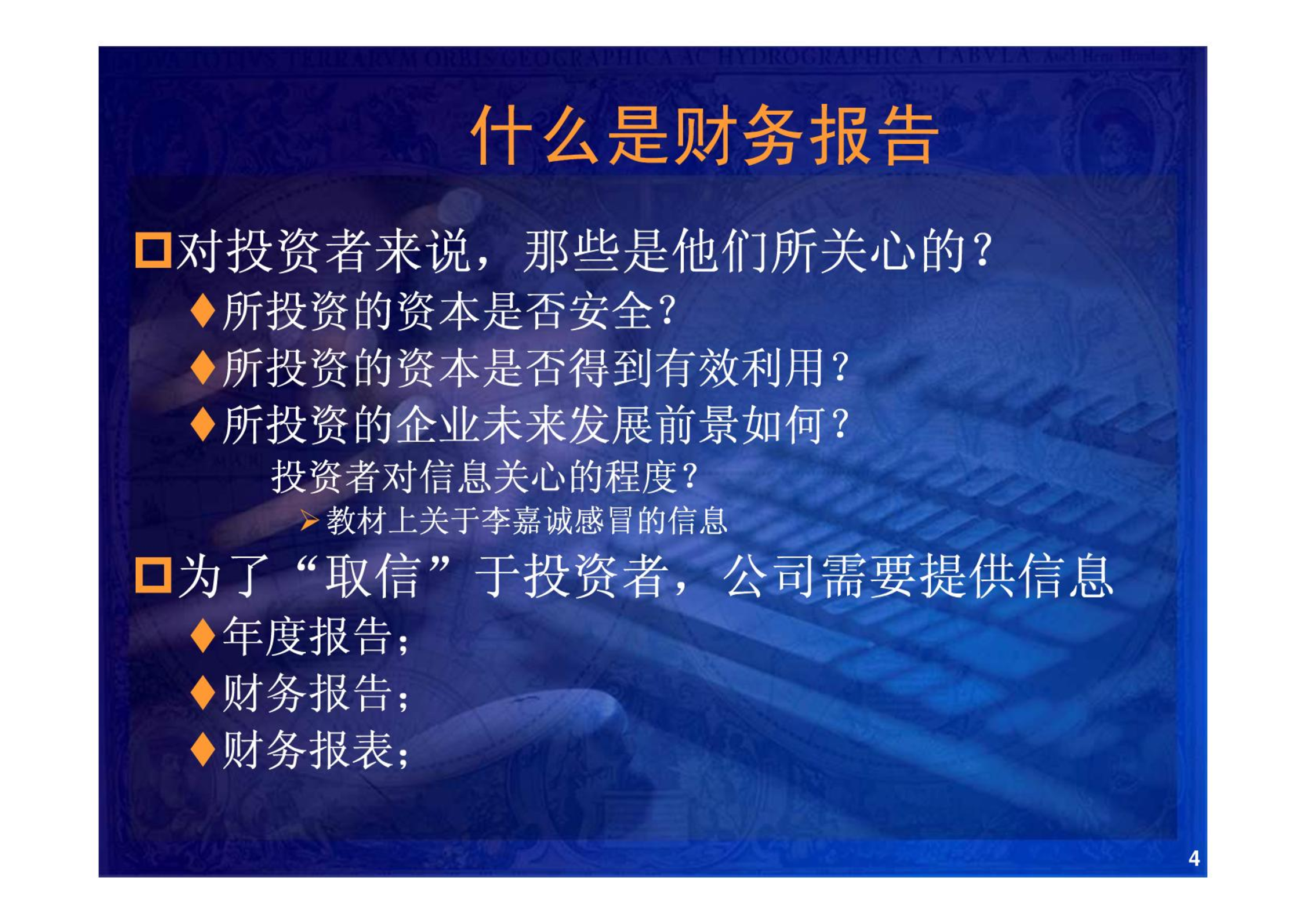 什么是财务报告

对投资者来说，那些是他们所关心的？

所投资的资本是否安全？

所投资的资本是否得到有效利用？

所投资的企业未来发展前景如何？

投资者对信息关心的程度？

教材上关于李嘉诚感冒的信息

为了“取信”于投资者，公司需要提供信息

年度报告；

财务报告；

财务报表；

4